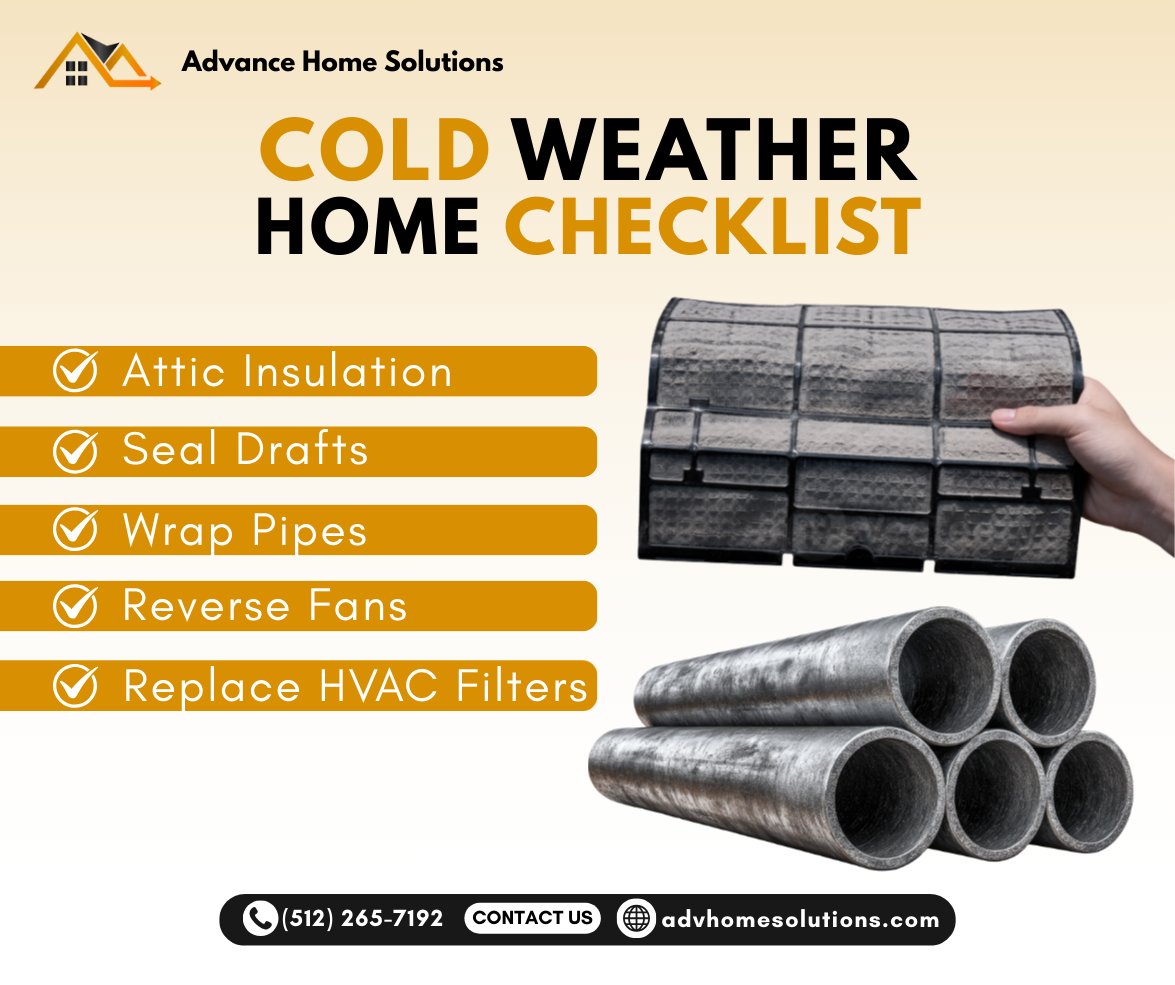 Advance Home Solutions

COLD WEATHER HOME CHECKLIST

Attic Insulation

Seal Drafts

Wrap Pipes

Reverse Fans

Replace HVAC Filters

(512) 265-7192 CONTACT US advhomesolutions.com